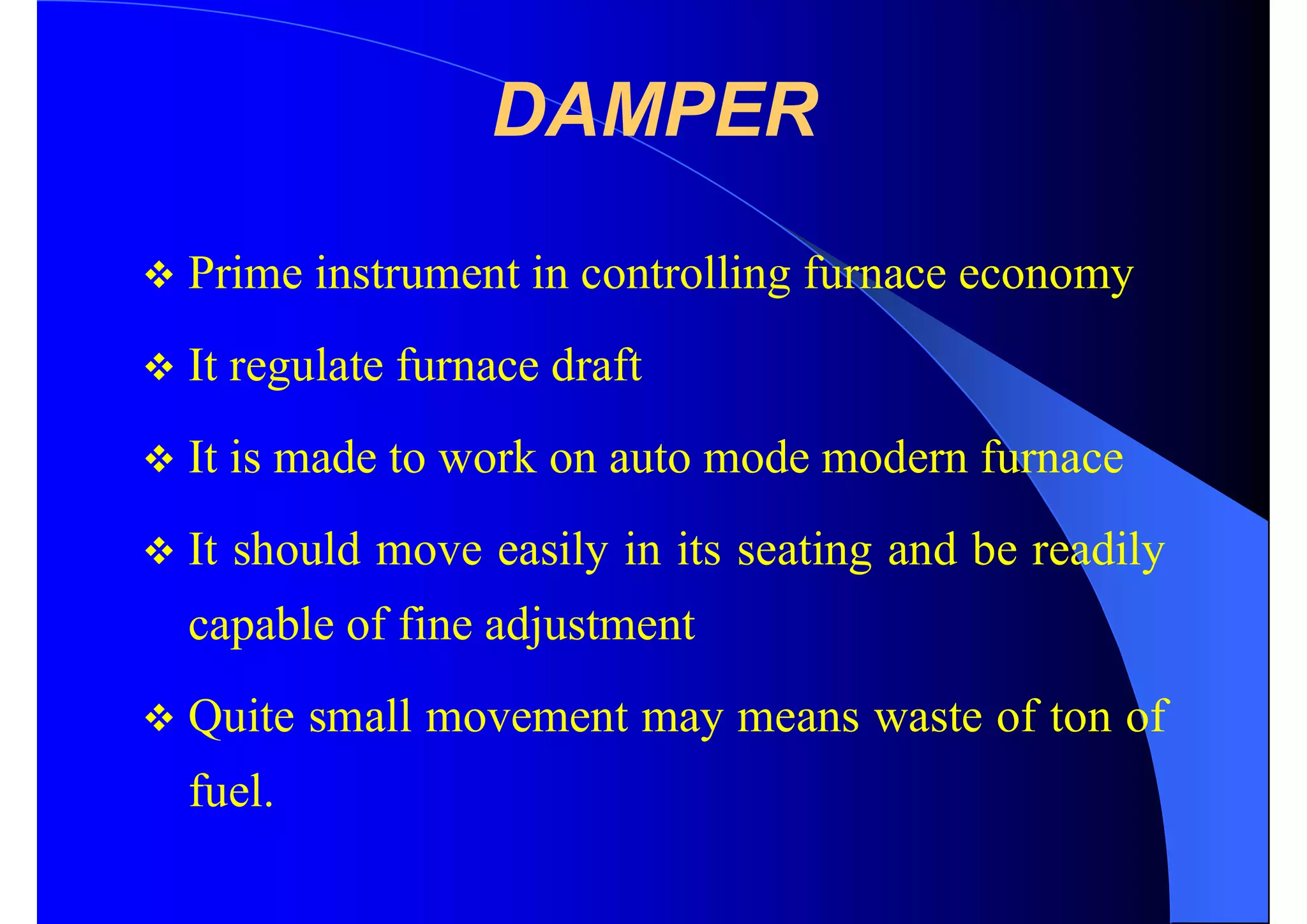 DAMPER

❖ Prime instrument in controlling furnace economy

❖ It regulate furnace draft

❖ It is made to work on auto mode modern furnace

❖ It should move easily in its seating and be readily capable of fine adjustment

❖ Quite small movement may means waste of ton of fuel.